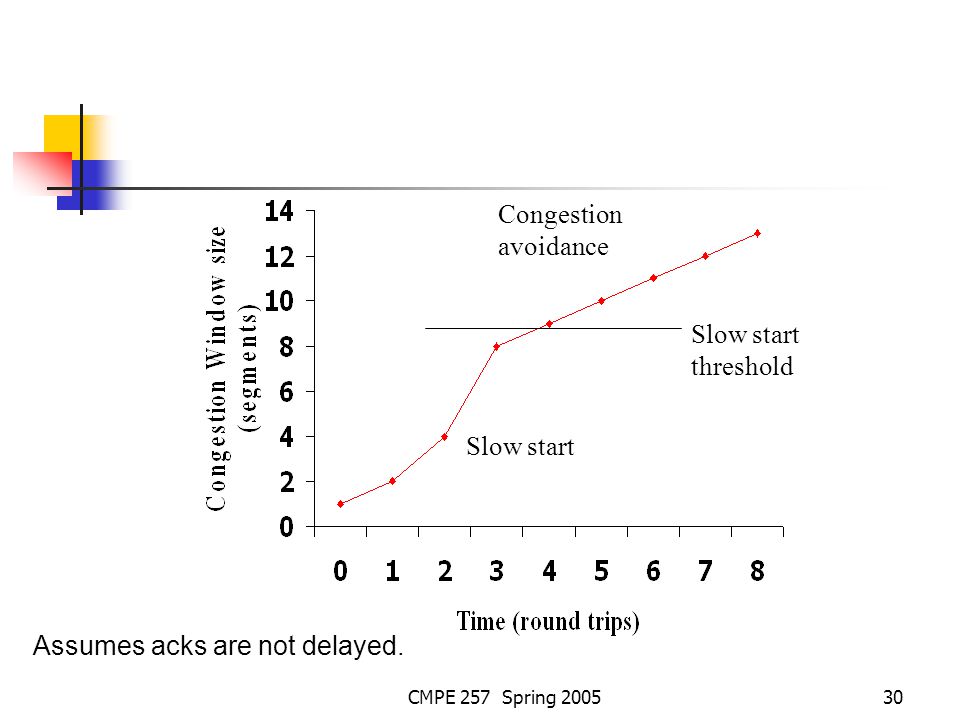 Congestion Window size (segments)

14
12
10
8
6
4
2
0

Congestion avoidance

Slow start threshold

Slow start

0 1 2 3 4 5 6 7 8

Time (round trips)

Assumes acks are not delayed.

CMPE 257 Spring 2005

30